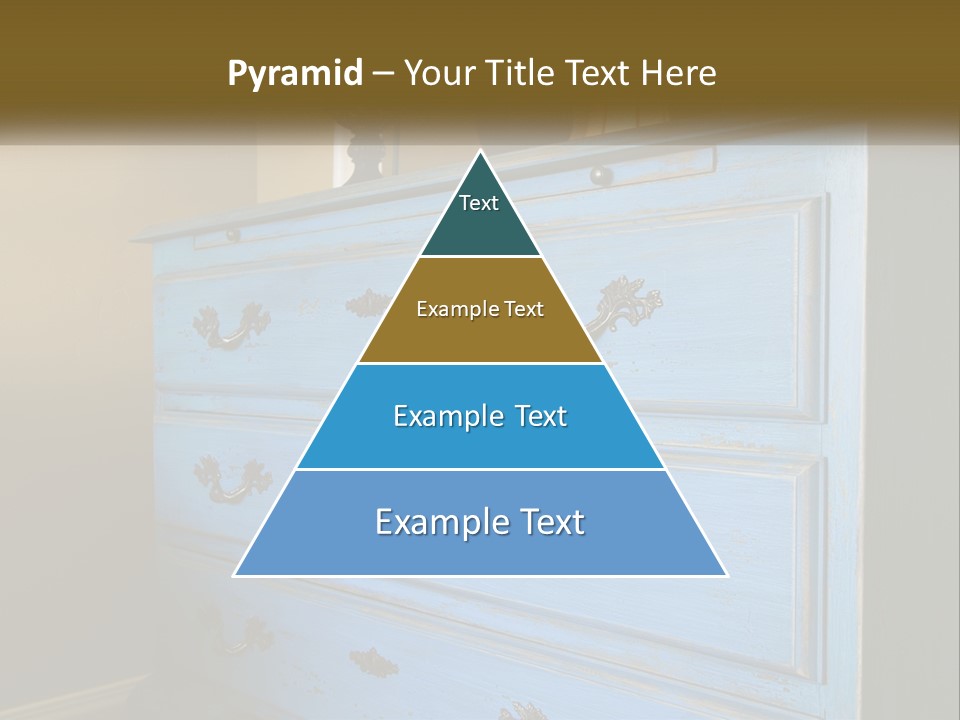 Pyramid – Your Title Text Here

Text

Example Text

Example Text

Example Text